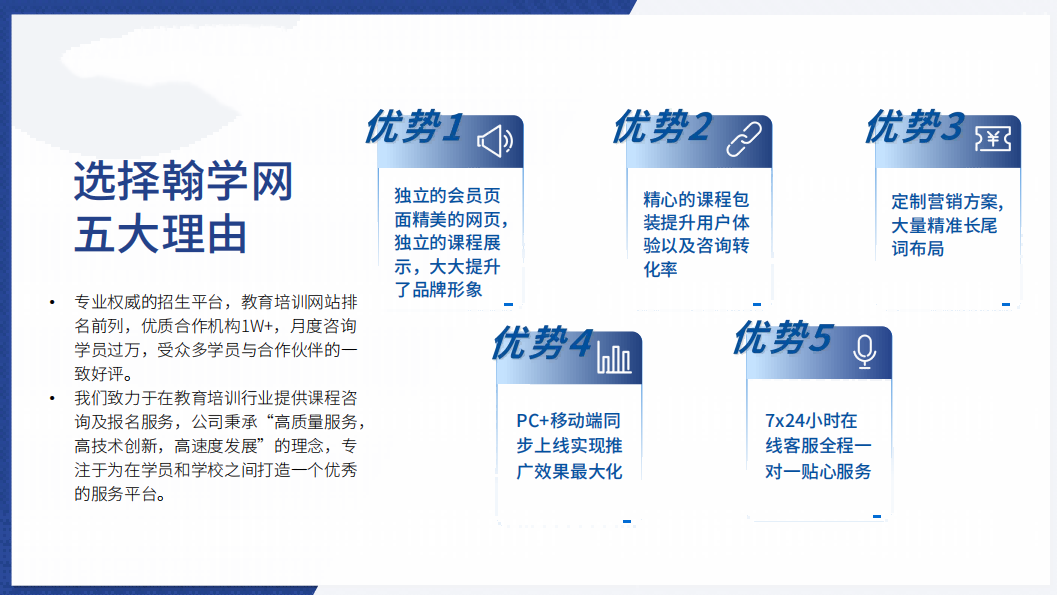 选择翰学网
五大理由

• 专业权威的招生平台，教育培训网站排名前列，优质合作机构1W+，月度咨询学员过万，受众多学员与合作伙伴的一致好评。
• 我们致力于在教育培训行业提供课程咨询及报名服务，公司秉承“高质量服务，高技术创新，高速度发展”的理念，专注于为在学员和学校之间打造一个优秀的服务平台。

优势1
独立的会员页面精美的网页，独立的课程展示，大大提升了品牌形象

优势2
精心的课程包装提升用户体验以及咨询转化率

优势3
定制营销方案，大量精准长尾词布局

优势4
PC+移动端同步上线实现推广效果最大化

优势5
7x24小时在线客服全程一对一贴心服务